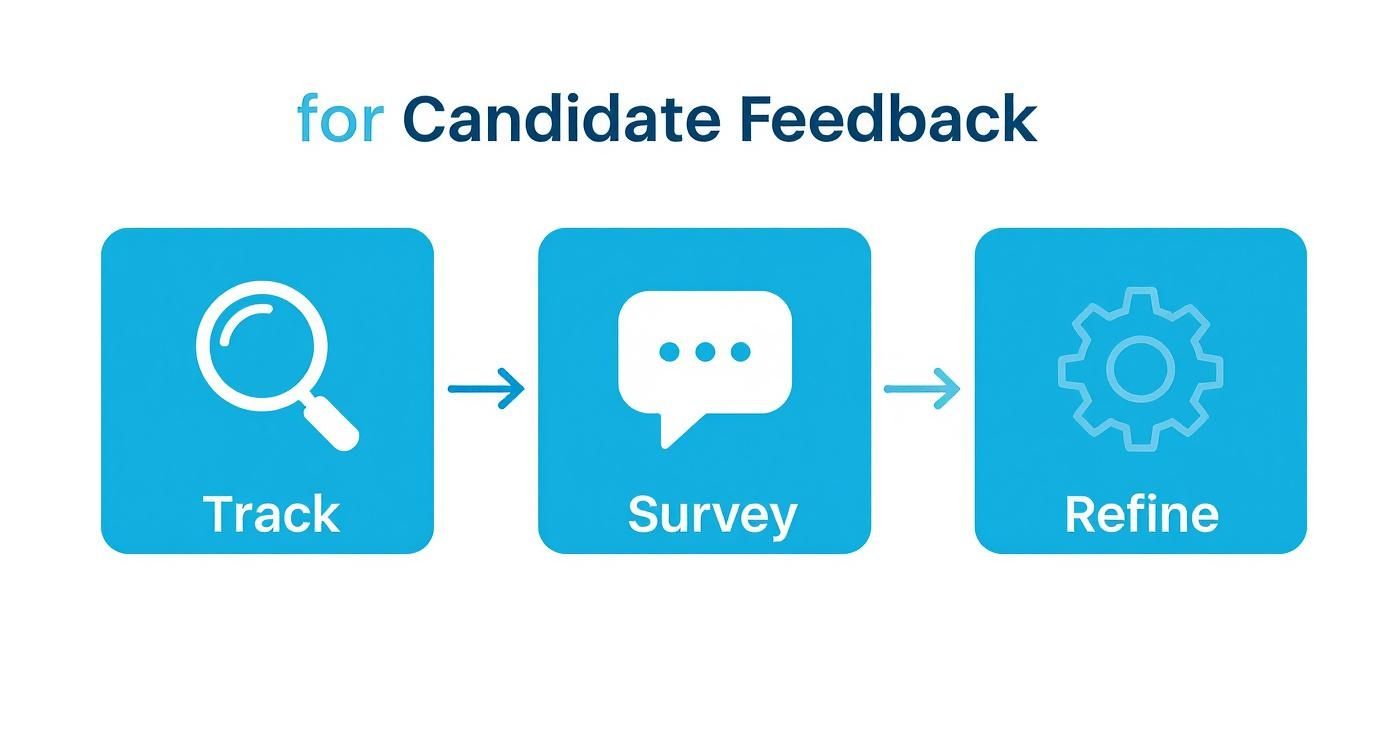 for Candidate Feedback

Track

Survey

Refine